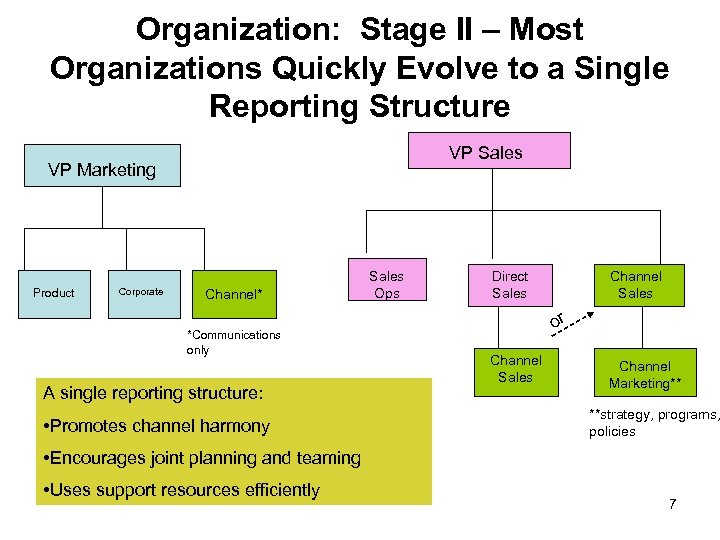 Organization: Stage II – Most Organizations Quickly Evolve to a Single Reporting Structure

VP Marketing

Product

Corporate

Channel*

*Communications only

VP Sales

Sales Ops

Direct Sales

Channel Sales

or

Channel Sales

Channel Marketing**

**strategy, programs, policies

A single reporting structure:

•Promotes channel harmony

•Encourages joint planning and teaming

•Uses support resources efficiently

7